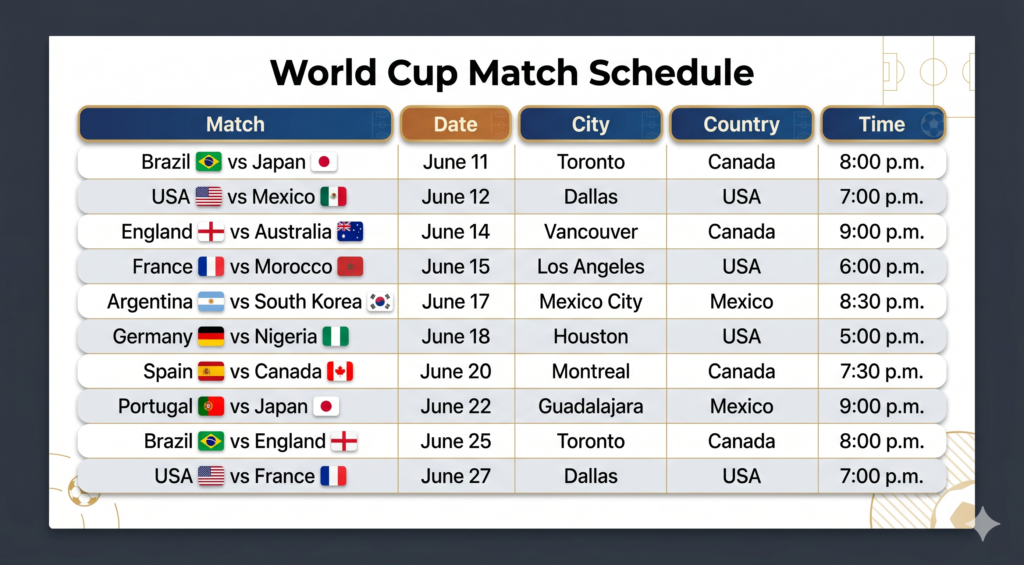 World Cup Match Schedule

| Match | Date | City | Country | Time |
|---|---|---|---|---|
| Brazil vs Japan | June 11 | Toronto | Canada | 8:00 p.m. |
| USA vs Mexico | June 12 | Dallas | USA | 7:00 p.m. |
| England vs Australia | June 14 | Vancouver | Canada | 9:00 p.m. |
| France vs Morocco | June 15 | Los Angeles | USA | 6:00 p.m. |
| Argentina vs South Korea | June 17 | Mexico City | Mexico | 8:30 p.m. |
| Germany vs Nigeria | June 18 | Houston | USA | 5:00 p.m. |
| Spain vs Canada | June 20 | Montreal | Canada | 7:30 p.m. |
| Portugal vs Japan | June 22 | Guadalajara | Mexico | 9:00 p.m. |
| Brazil vs England | June 25 | Toronto | Canada | 8:00 p.m. |
| USA vs France | June 27 | Dallas | USA | 7:00 p.m. |